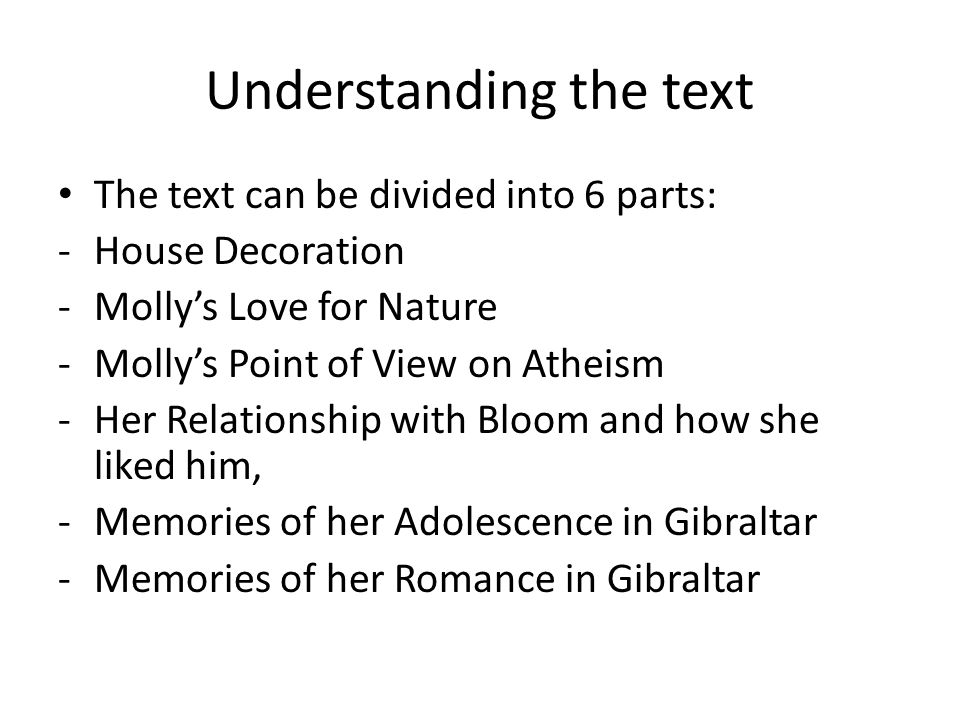 Understanding the text

• The text can be divided into 6 parts:
- House Decoration
- Molly’s Love for Nature
- Molly’s Point of View on Atheism
- Her Relationship with Bloom and how she liked him,
- Memories of her Adolescence in Gibraltar
- Memories of her Romance in Gibraltar